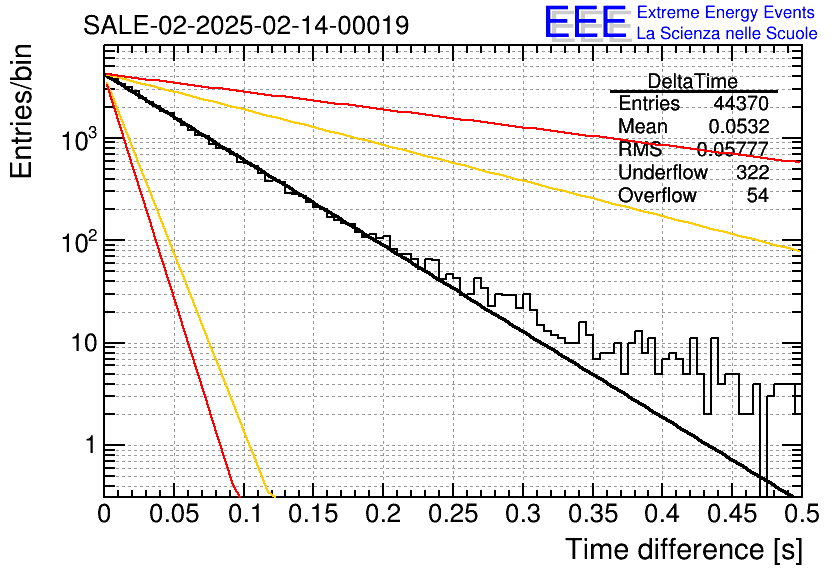 SALE-02-2025-02-14-00019

EEE Extreme Energy Events
La Scienza nelle Scuole

| DeltaTime | |
|---|---|
| Entries | 44370 |
| Mean | 0.0532 |
| RMS | 0.05777 |
| Underflow | 322 |
| Overflow | 54 |

Entries/bin

$10^3$
$10^2$
10
1

0 0.05 0.1 0.15 0.2 0.25 0.3 0.35 0.4 0.45 0.5

Time difference [s]